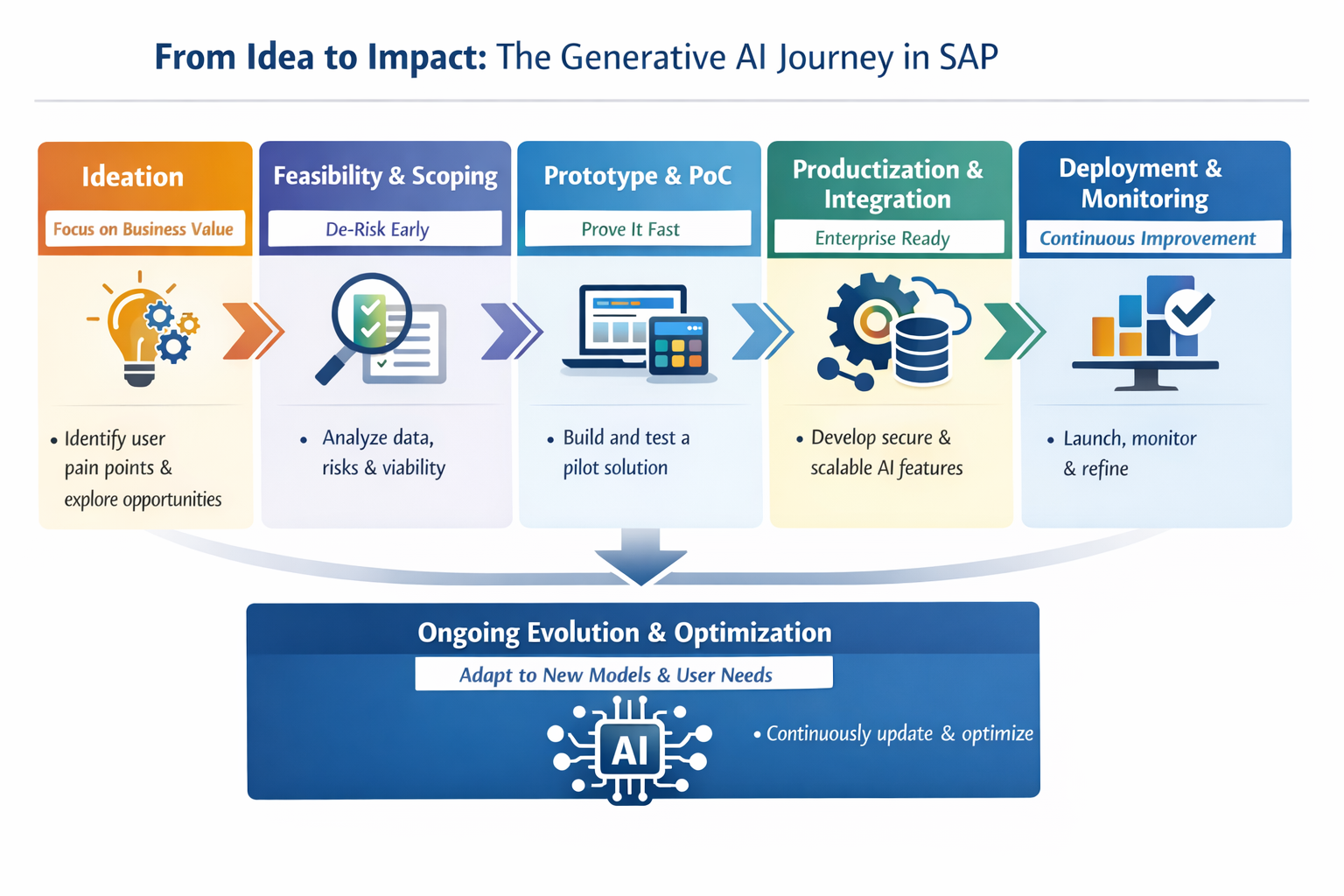 From Idea to Impact: The Generative AI Journey in SAP

Ideation
Focus on Business Value
• Identify user pain points & explore opportunities

Feasibility & Scoping
De-Risk Early
• Analyze data, risks & viability

Prototype & PoC
Prove It Fast
• Build and test a pilot solution

Productization & Integration
Enterprise Ready
• Develop secure & scalable AI features

Deployment & Monitoring
Continuous Improvement
• Launch, monitor & refine

Ongoing Evolution & Optimization
Adapt to New Models & User Needs
AI
• Continuously update & optimize